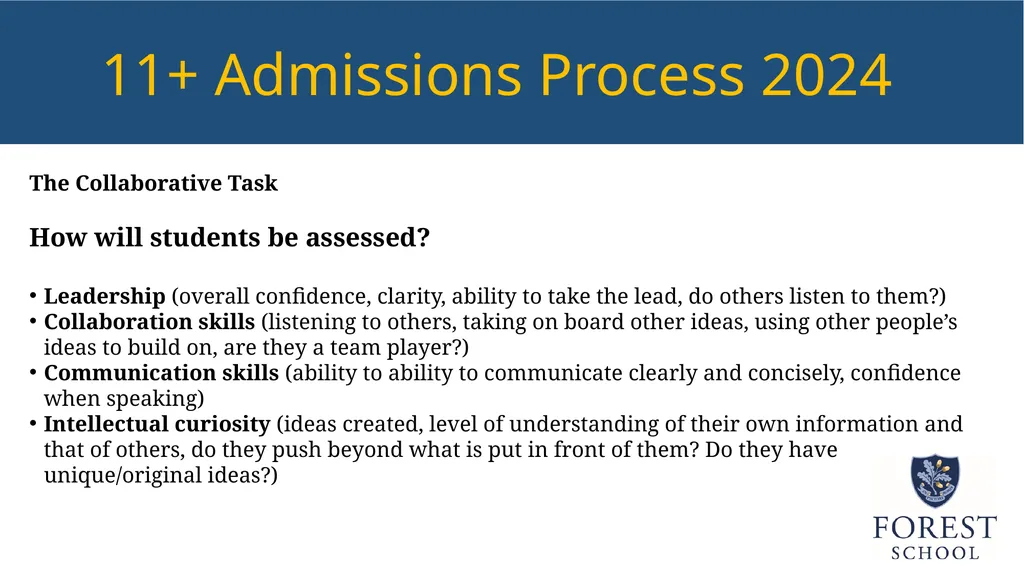 11+ Admissions Process 2024

The Collaborative Task

How will students be assessed?

• Leadership (overall confidence, clarity, ability to take the lead, do others listen to them?)
• Collaboration skills (listening to others, taking on board other ideas, using other people's ideas to build on, are they a team player?)
• Communication skills (ability to ability to communicate clearly and concisely, confidence when speaking)
• Intellectual curiosity (ideas created, level of understanding of their own information and that of others, do they push beyond what is put in front of them? Do they have unique/original ideas?)

FOREST SCHOOL